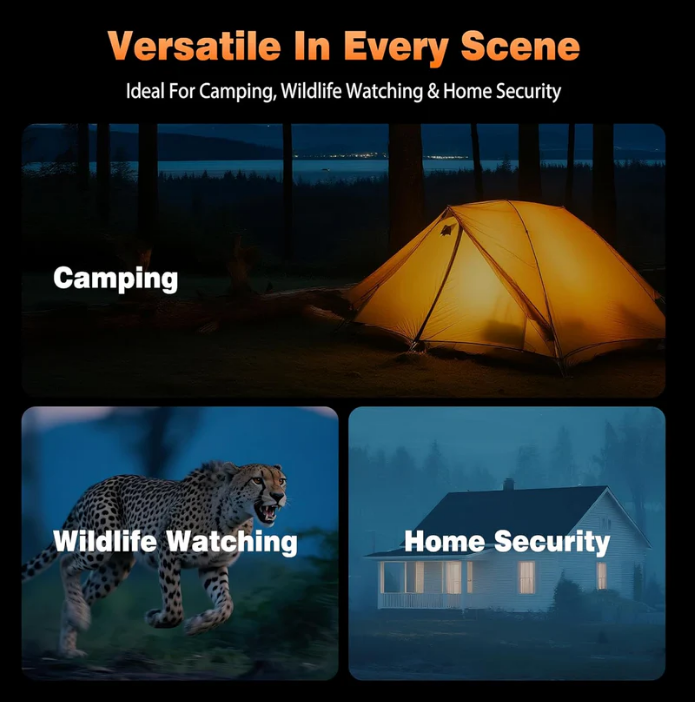 Versatile In Every Scene

Ideal For Camping, Wildlife Watching & Home Security

Camping

Wildlife Watching

Home Security